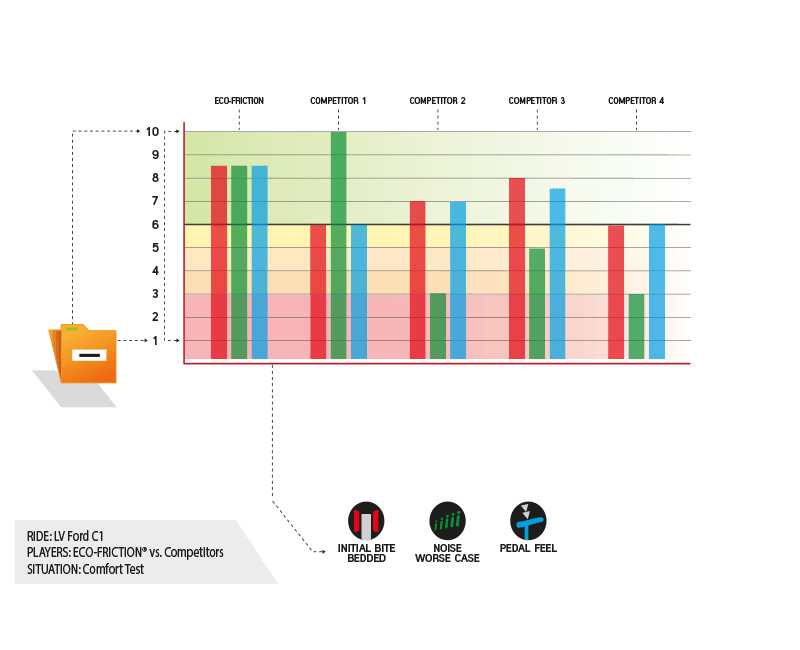 ECO-FRICTION
COMPETITOR 1
COMPETITOR 2
COMPETITOR 3
COMPETITOR 4

10
9
8
7
6
5
4
3
2
1

INITIAL BITE BEDDED
NOISE WORSE CASE
PEDAL FEEL

RIDE: LV Ford C1
PLAYERS: ECO-FRICTION® vs. Competitors
SITUATION: Comfort Test